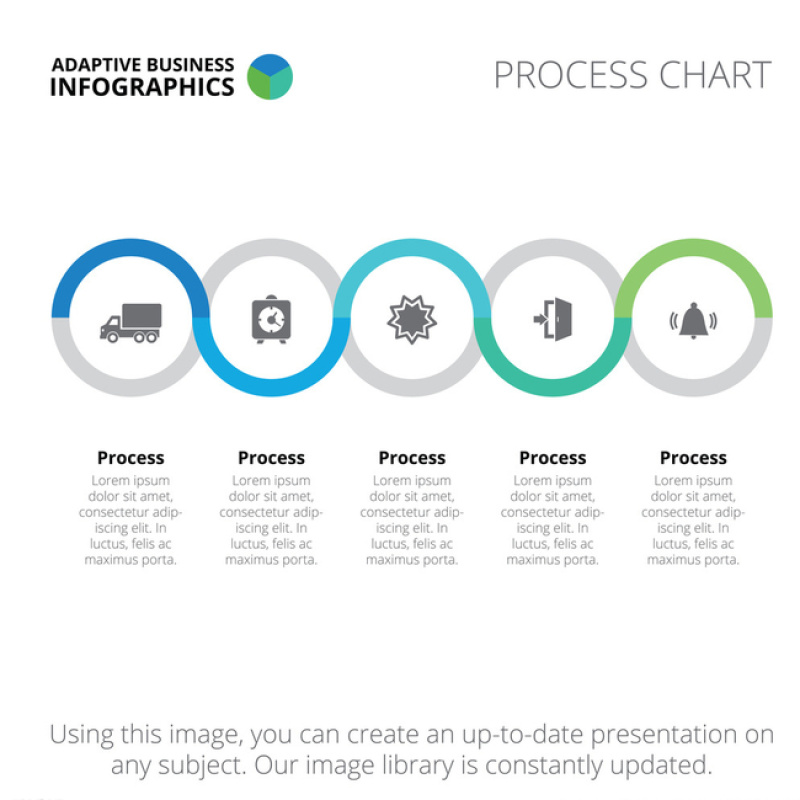 ADAPTIVE BUSINESS
INFOGRAPHICS

PROCESS CHART

Process
Lorem ipsum dolor sit amet, consectetur adipiscing elit. In luctus, felis ac maximus porta.

Process
Lorem ipsum dolor sit amet, consectetur adipiscing elit. In luctus, felis ac maximus porta.

Process
Lorem ipsum dolor sit amet, consectetur adipiscing elit. In luctus, felis ac maximus porta.

Process
Lorem ipsum dolor sit amet, consectetur adipiscing elit. In luctus, felis ac maximus porta.

Process
Lorem ipsum dolor sit amet, consectetur adipiscing elit. In luctus, felis ac maximus porta.

Using this image, you can create an up-to-date presentation on any subject. Our image library is constantly updated.